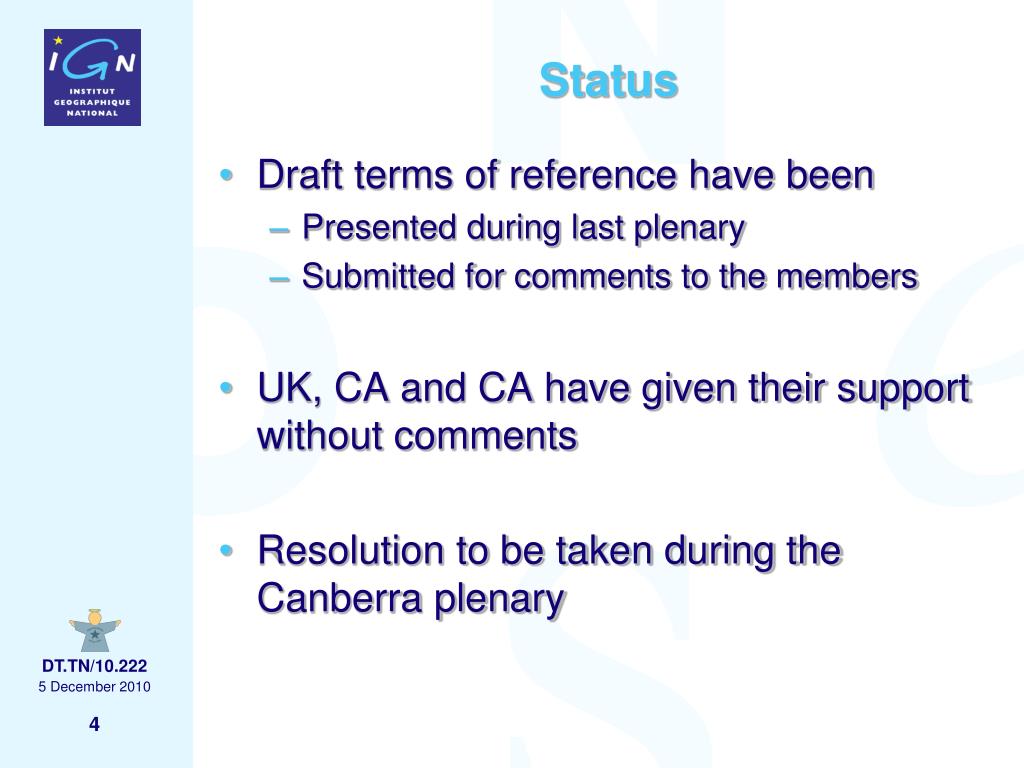 IGN
INSTITUT GEOGRAPHIQUE NATIONAL

Status

• Draft terms of reference have been
– Presented during last plenary
– Submitted for comments to the members

• UK, CA and CA have given their support without comments

• Resolution to be taken during the Canberra plenary

DT.TN/10.222
5 December 2010

4